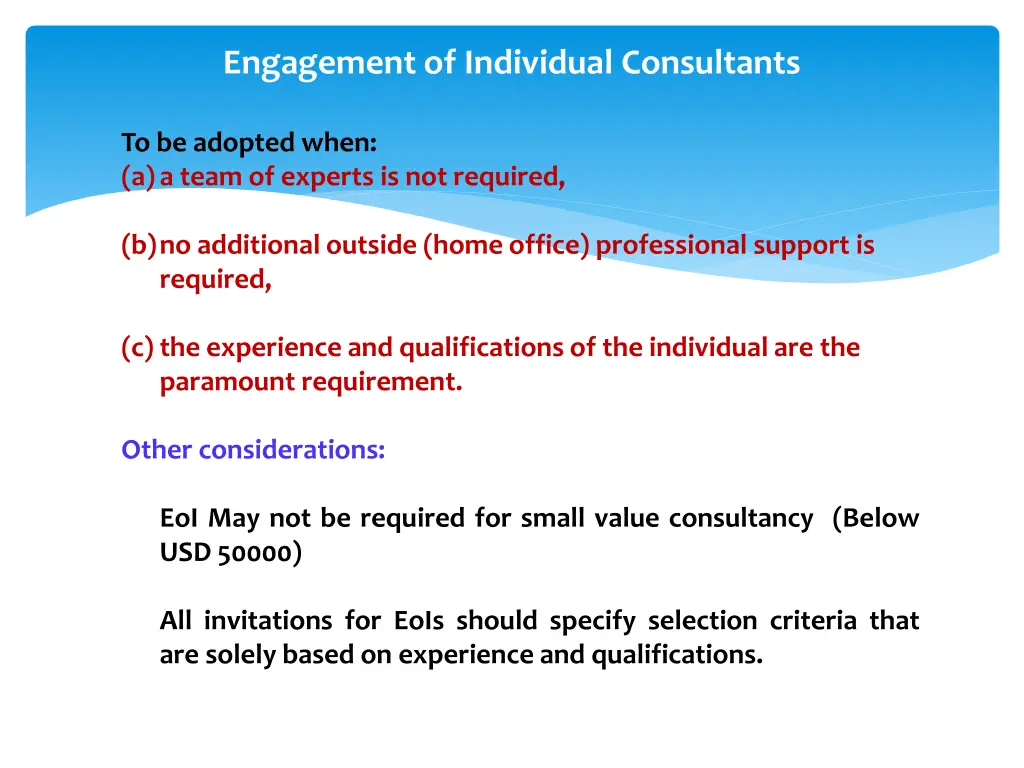 Engagement of Individual Consultants

To be adopted when:
(a) a team of experts is not required,

(b) no additional outside (home office) professional support is required,

(c) the experience and qualifications of the individual are the paramount requirement.

Other considerations:

EoI May not be required for small value consultancy (Below USD 50000)

All invitations for EoIs should specify selection criteria that are solely based on experience and qualifications.